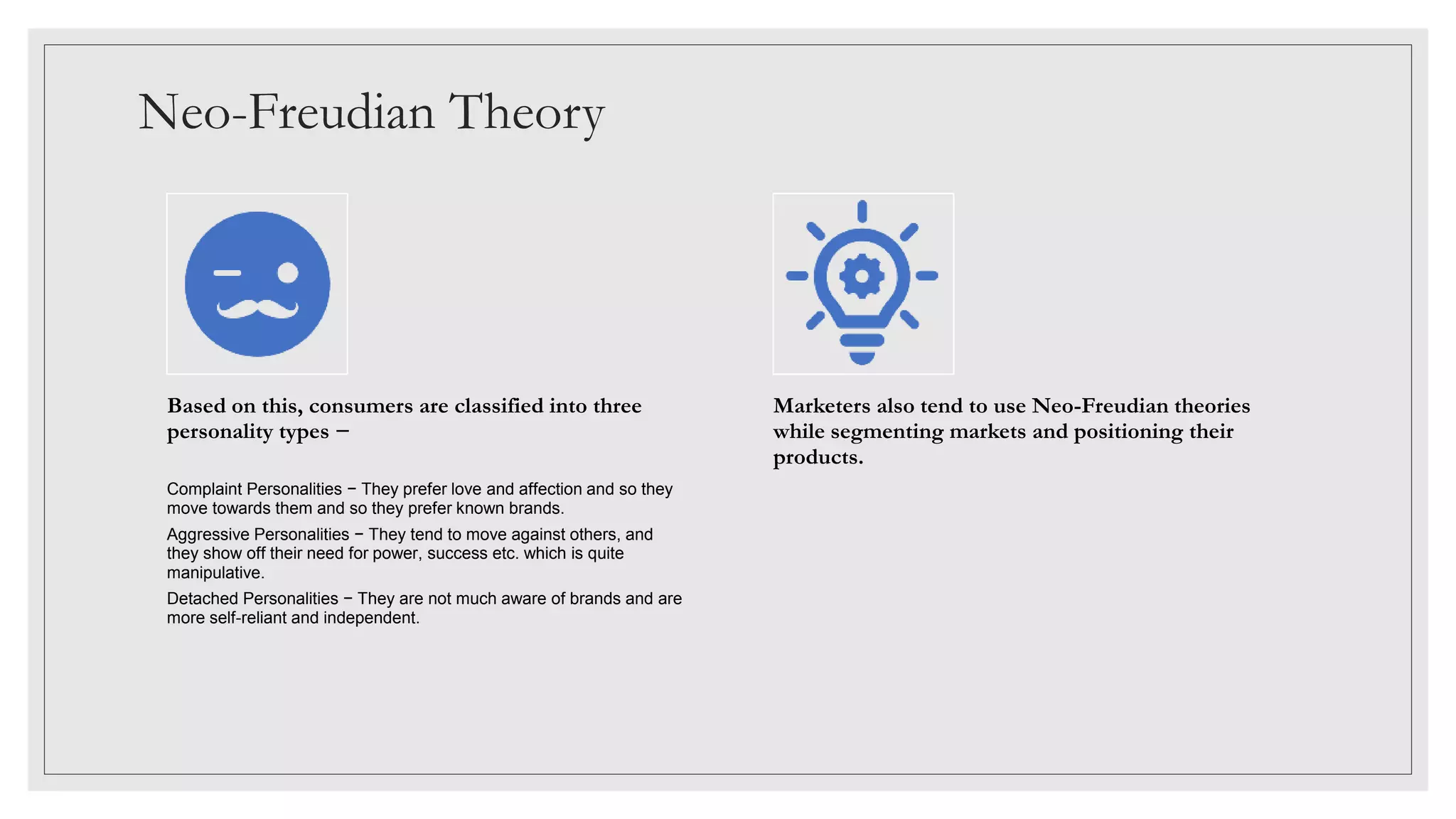 Neo-Freudian Theory

Based on this, consumers are classified into three personality types −

Complaint Personalities − They prefer love and affection and so they move towards them and so they prefer known brands.

Aggressive Personalities − They tend to move against others, and they show off their need for power, success etc. which is quite manipulative.

Detached Personalities − They are not much aware of brands and are more self-reliant and independent.

Marketers also tend to use Neo-Freudian theories while segmenting markets and positioning their products.